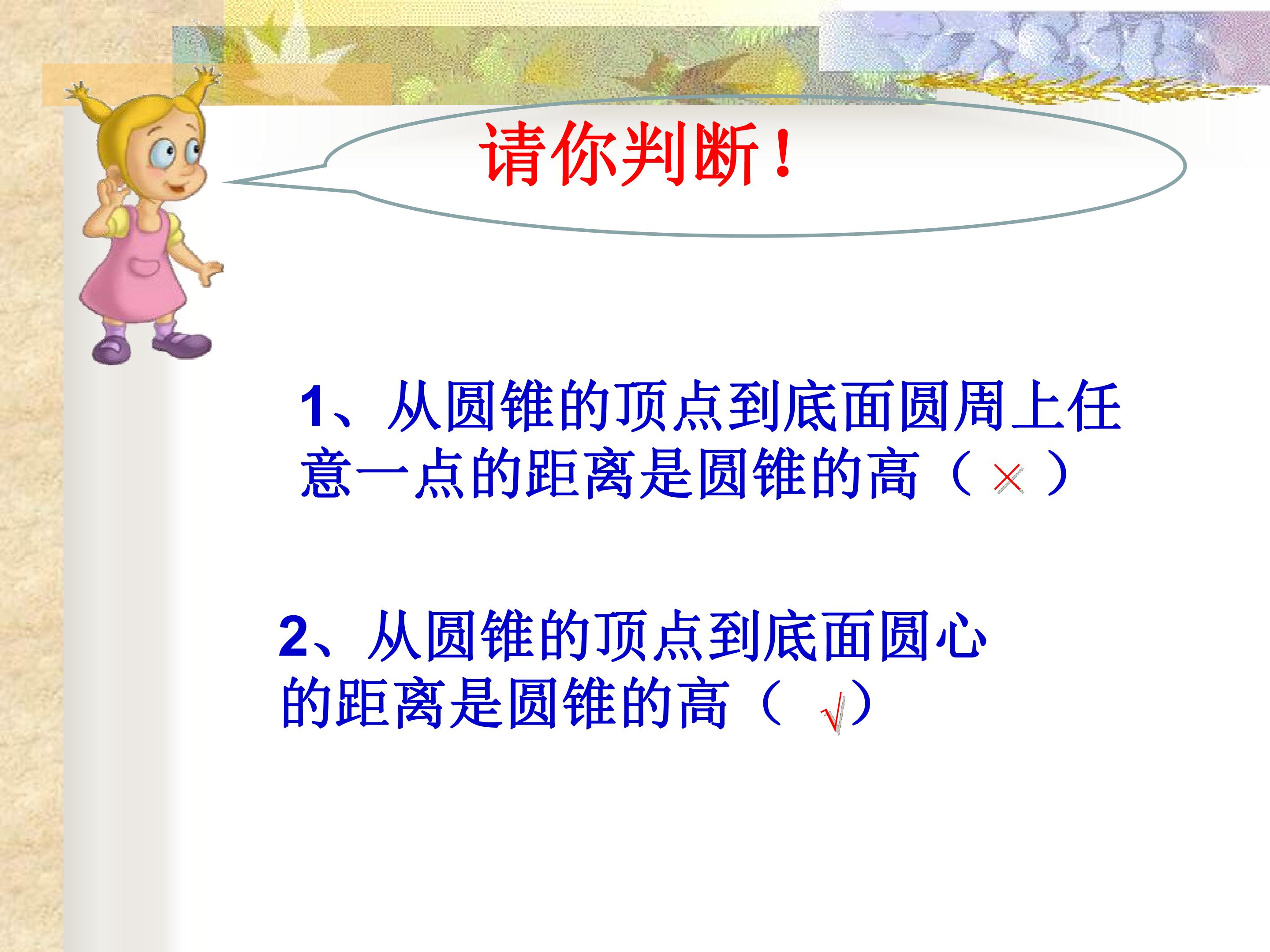 请你判断！

1、从圆锥的顶点到底面圆周上任意一点的距离是圆锥的高（×）

2、从圆锥的顶点到底面圆心的距离是圆锥的高（√）